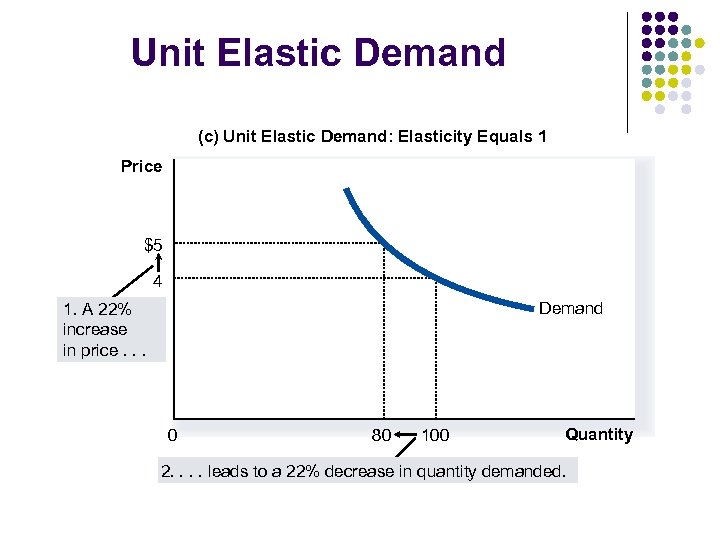 Unit Elastic Demand

(c) Unit Elastic Demand: Elasticity Equals 1

Price

$5

4

1. A 22% increase in price . . .

Demand

0

80

100

Quantity

2. . . . leads to a 22% decrease in quantity demanded.